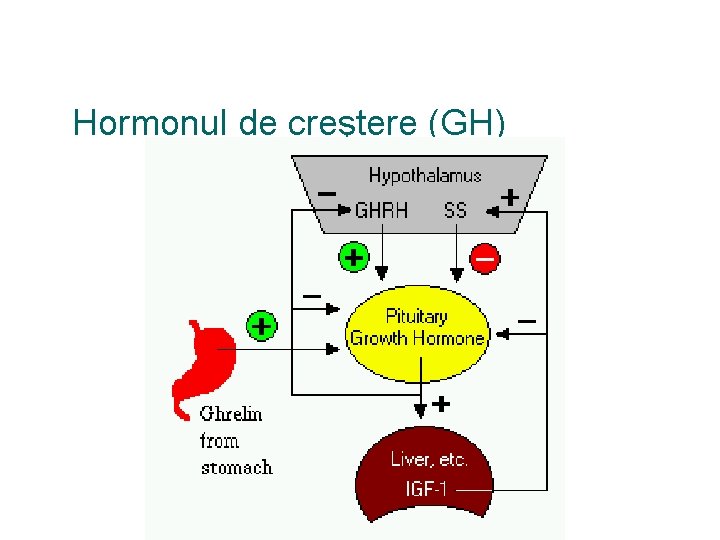 Hormonul de creștere (GH)

Hypothalamus
−
GHRH
SS
+
+
−
−
+
Pituitary Growth Hormone
−
+
Ghrelin from stomach
Liver, etc.
IGF-1